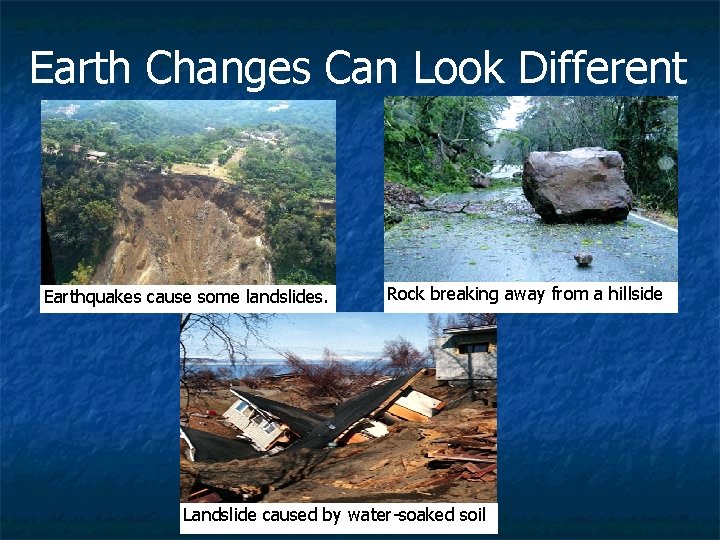 Earth Changes Can Look Different

Earthquakes cause some landslides.

Rock breaking away from a hillside

Landslide caused by water-soaked soil